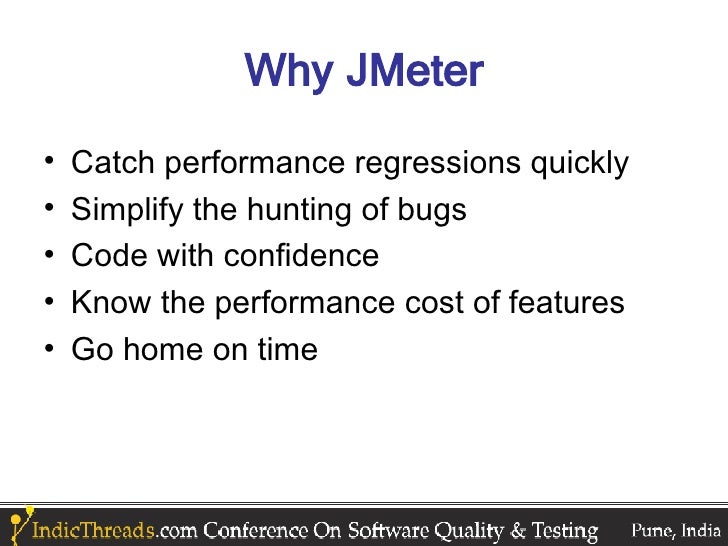 Why JMeter

• Catch performance regressions quickly
• Simplify the hunting of bugs
• Code with confidence
• Know the performance cost of features
• Go home on time

IndicThreads.com Conference On Software Quality & Testing Pune, India